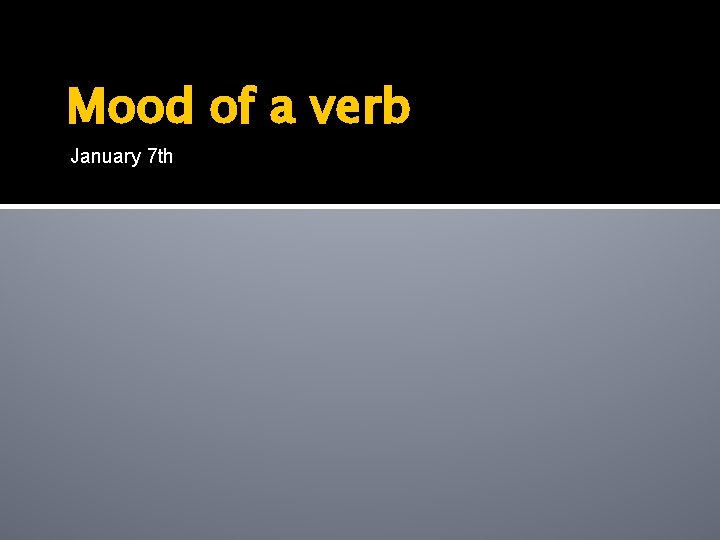 Mood of a verb

January 7th